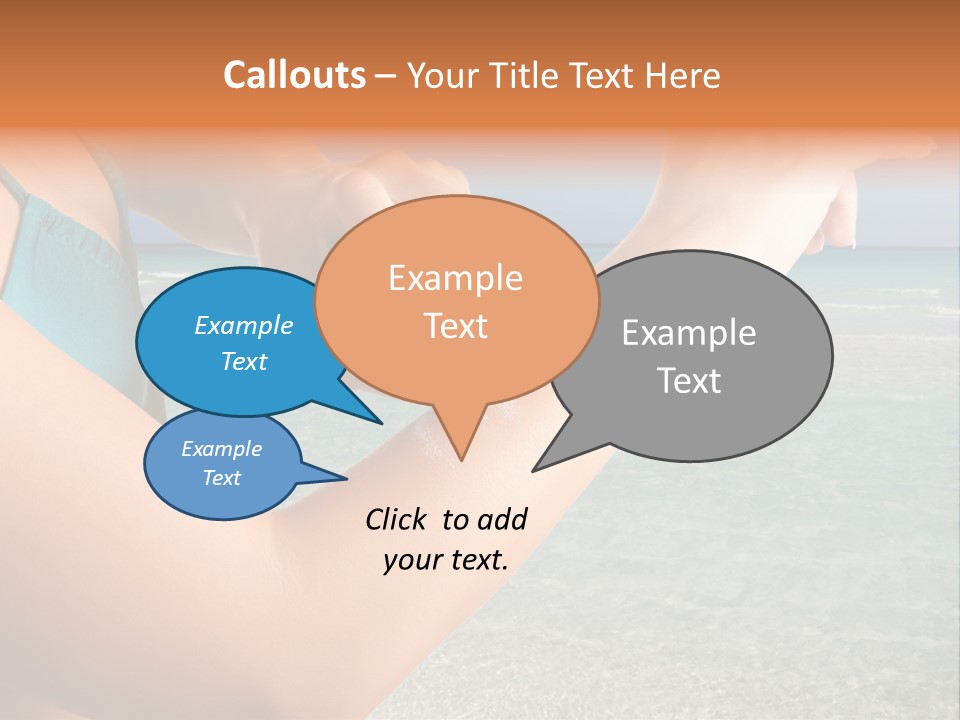 Callouts – Your Title Text Here

Example Text

Example Text

Example Text

Example Text

Click to add your text.